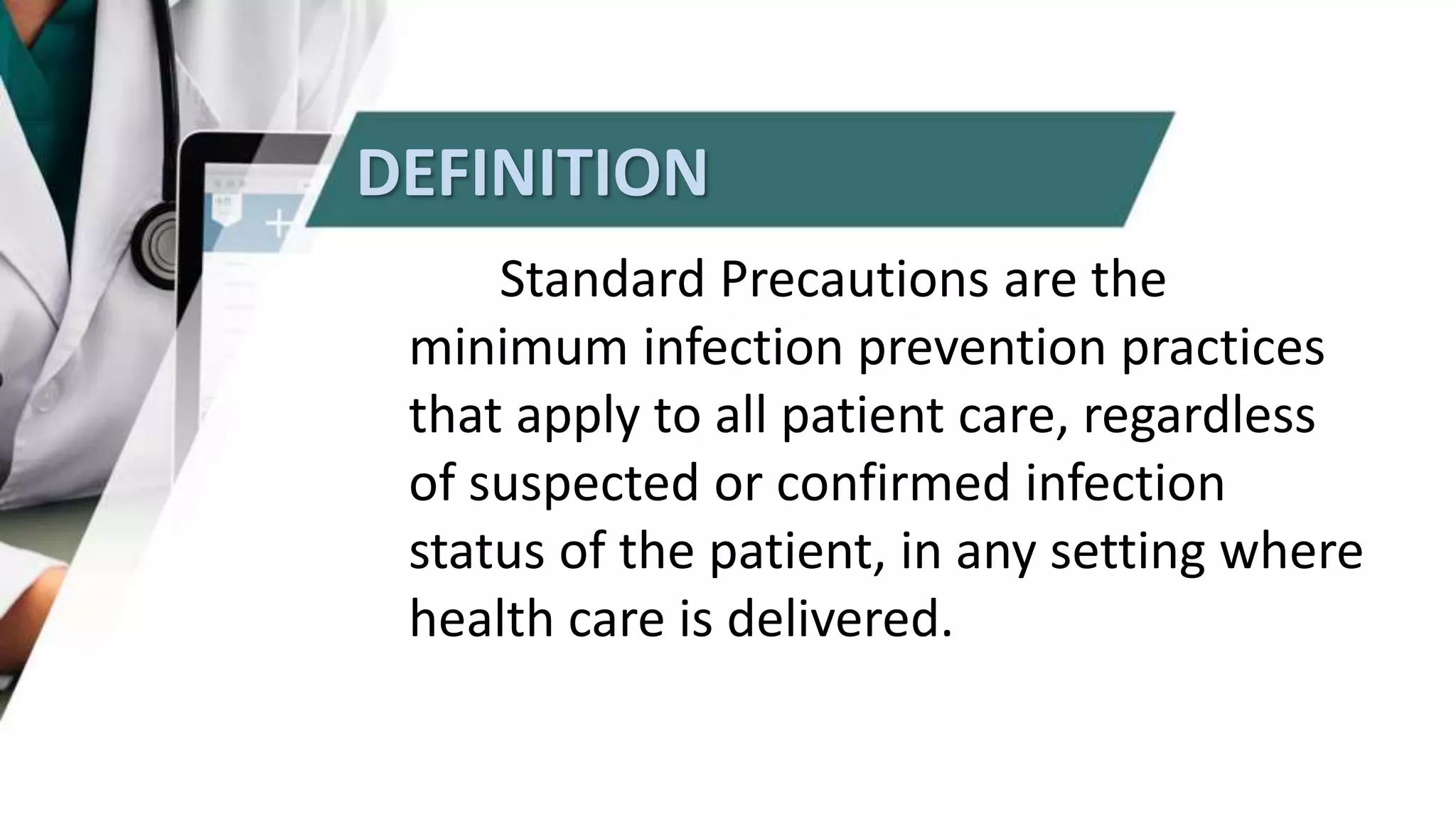 DEFINITION

Standard Precautions are the minimum infection prevention practices that apply to all patient care, regardless of suspected or confirmed infection status of the patient, in any setting where health care is delivered.